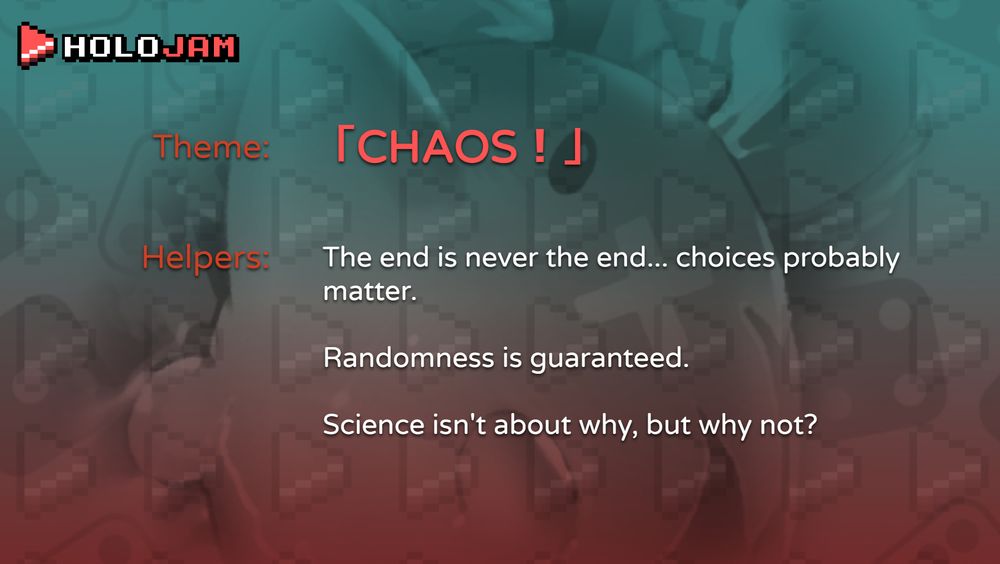 HOLOJAM

Theme: 「CHAOS ! 」

Helpers: The end is never the end... choices probably matter.

Randomness is guaranteed.

Science isn't about why, but why not?